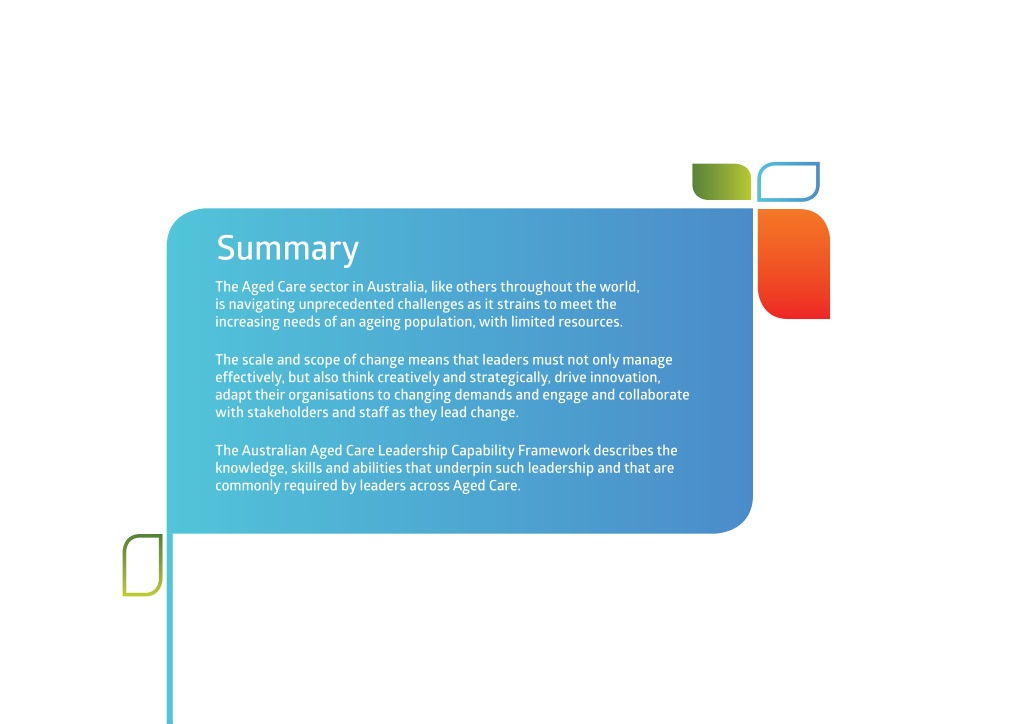 Summary

The Aged Care sector in Australia, like others throughout the world, is navigating unprecedented challenges as it strains to meet the increasing needs of an ageing population, with limited resources.

The scale and scope of change means that leaders must not only manage effectively, but also think creatively and strategically, drive innovation, adapt their organisations to changing demands and engage and collaborate with stakeholders and staff as they lead change.

The Australian Aged Care Leadership Capability Framework describes the knowledge, skills and abilities that underpin such leadership and that are commonly required by leaders across Aged Care.